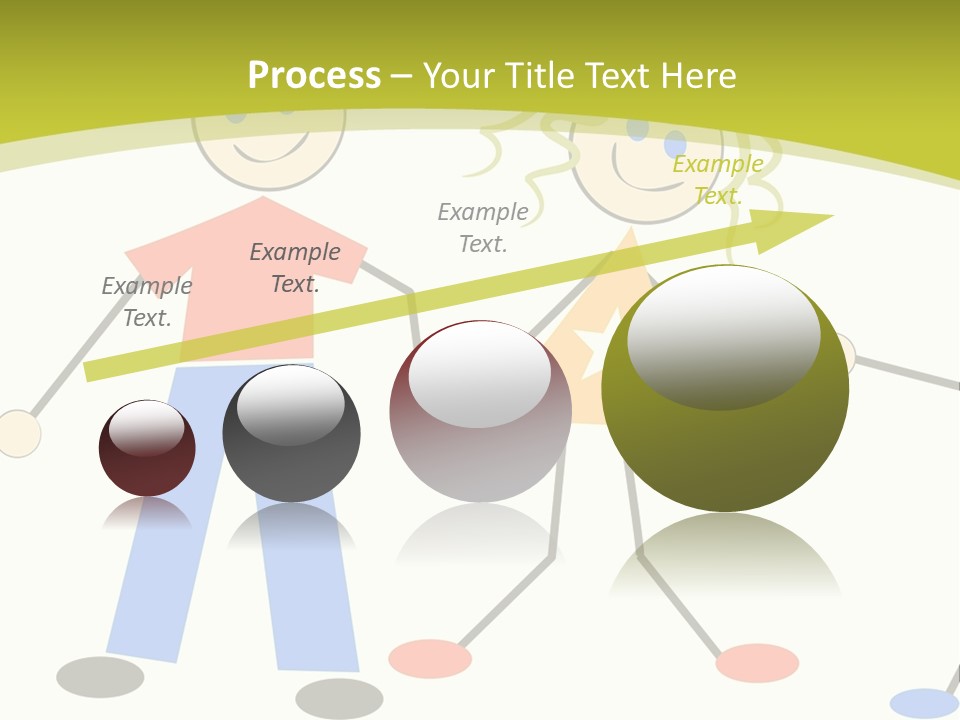 Process – Your Title Text Here

Example Text.

Example Text.

Example Text.

Example Text.